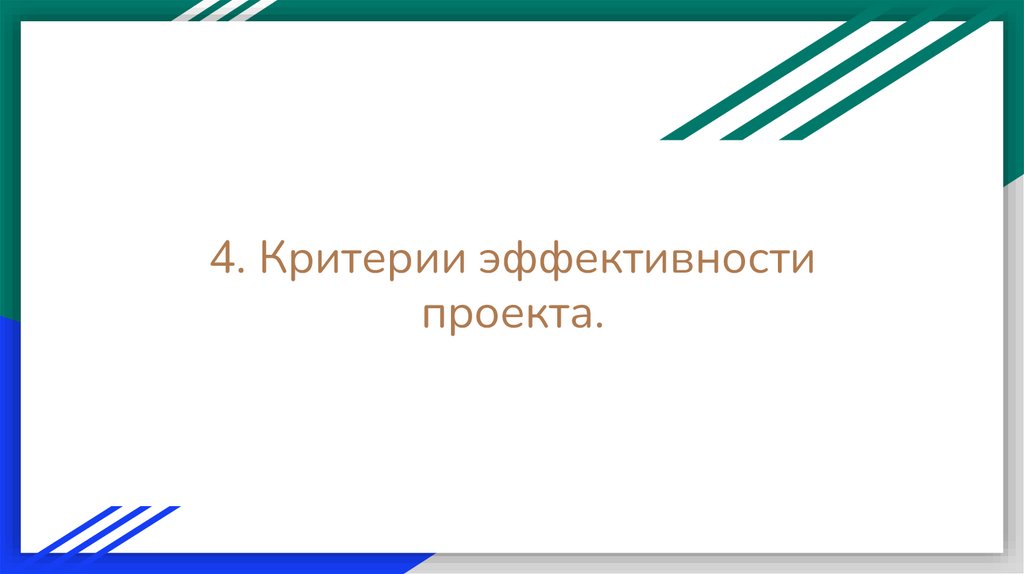 4. Критерии эффективности проекта.